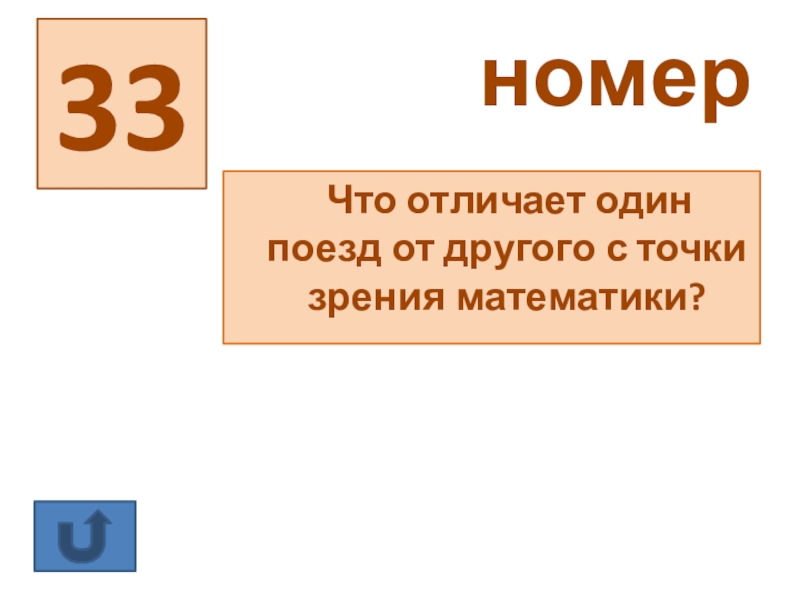 33

номер

Что отличает один поезд от другого с точки зрения математики?